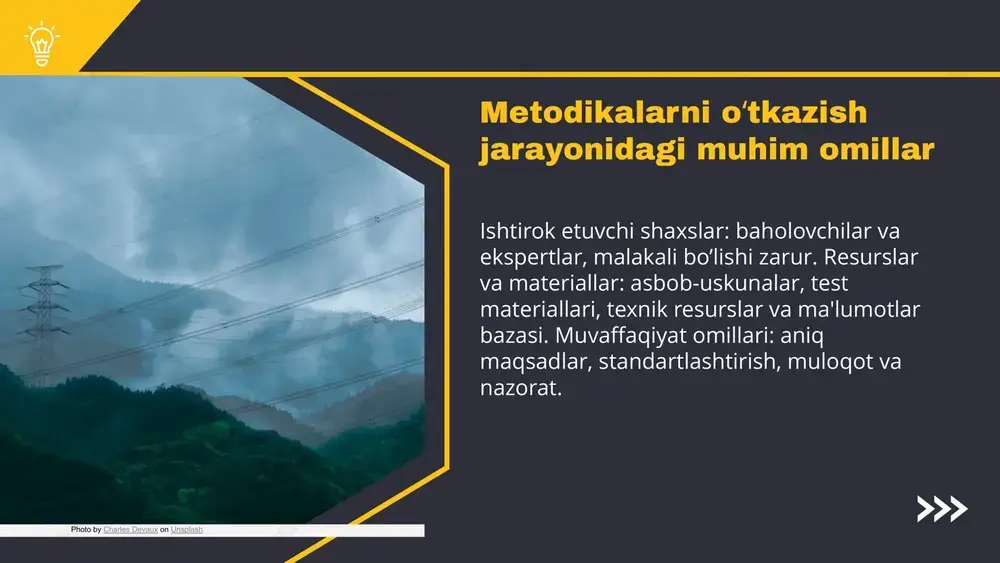 Metodikalarni oʻtkazish jarayonidagi muhim omillar

Ishtirok etuvchi shaxslar: baholovchilar va ekspertlar, malakali boʻlishi zarur. Resurslar va materiallar: asbob-uskunalar, test materiallari, texnik resurslar va ma'lumotlar bazasi. Muvaffaqiyat omillari: aniq maqsadlar, standartlashtirish, muloqot va nazorat.

Photo by Charles Devaux on Unsplash